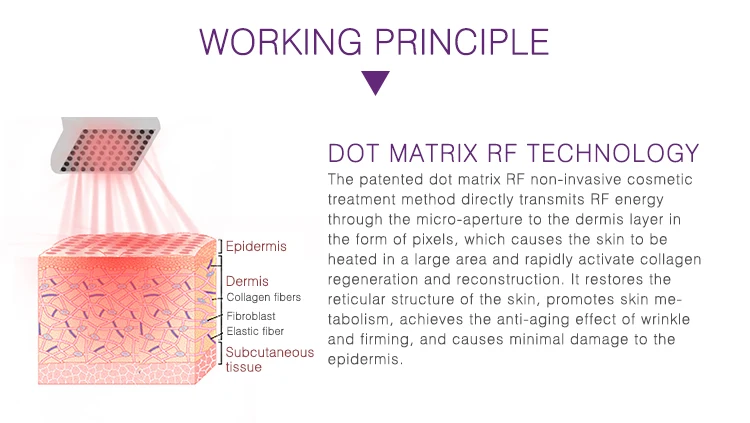 WORKING PRINCIPLE

Epidermis
Dermis
Collagen fibers
Fibroblast
Elastic fiber
Subcutaneous tissue

DOT MATRIX RF TECHNOLOGY

The patented dot matrix RF non-invasive cosmetic treatment method directly transmits RF energy through the micro-aperture to the dermis layer in the form of pixels, which causes the skin to be heated in a large area and rapidly activate collagen regeneration and reconstruction. It restores the reticular structure of the skin, promotes skin metabolism, achieves the anti-aging effect of wrinkle and firming, and causes minimal damage to the epidermis.